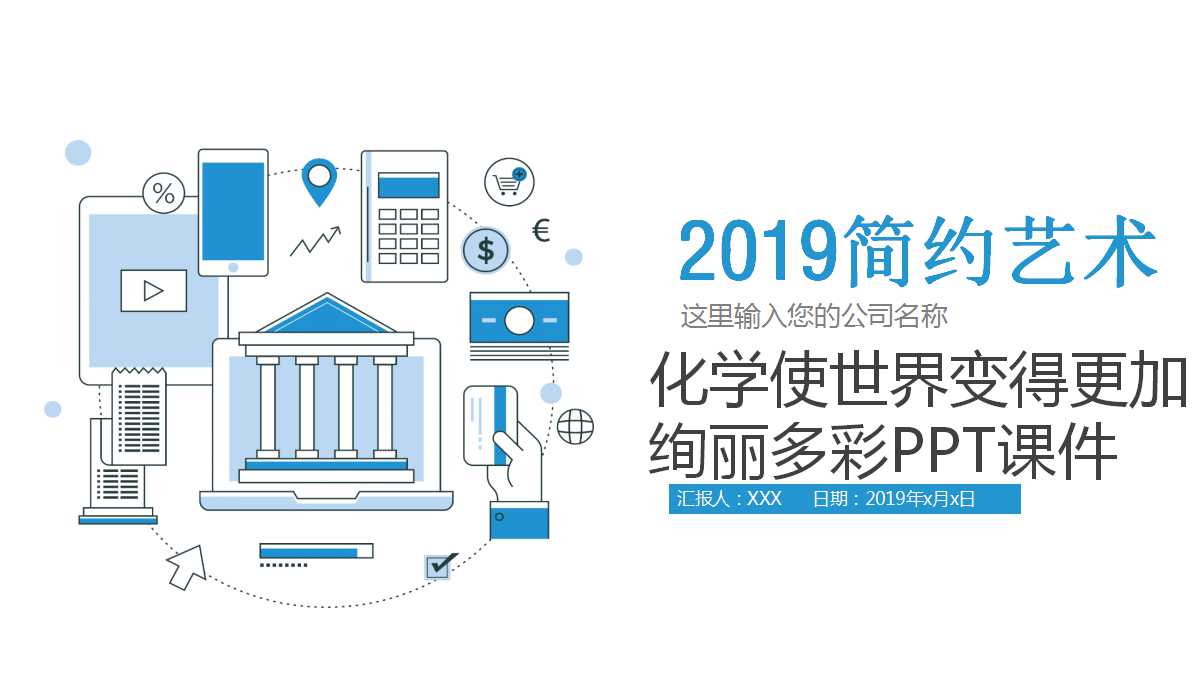 %

$

€

2019简约艺术

这里输入您的公司名称

化学使世界变得更加绚丽多彩PPT课件

汇报人：XXX　　日期：2019年x月x日